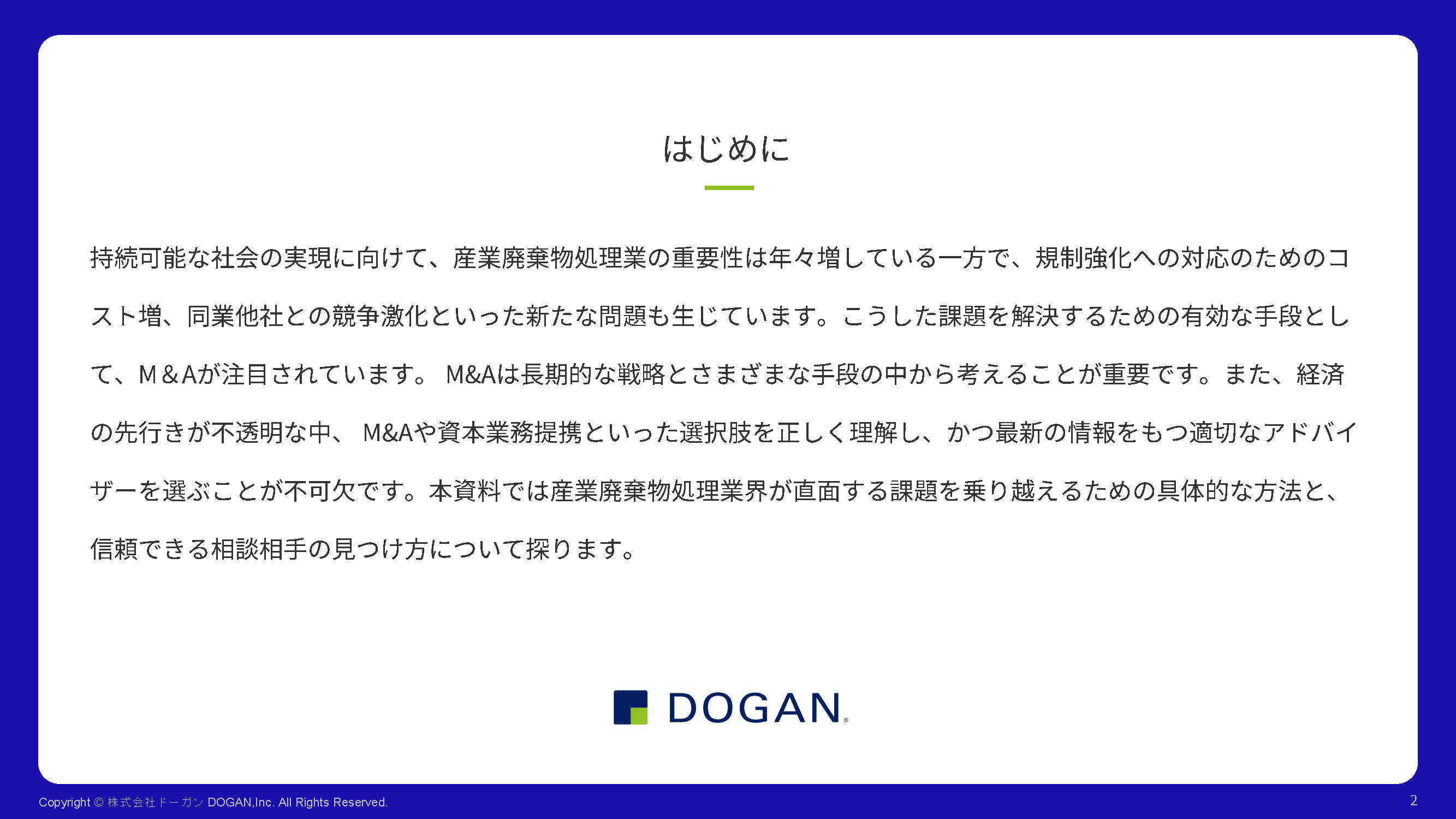 はじめに

持続可能な社会の実現に向けて、産業廃棄物処理業の重要性は年々増している一方で、規制強化への対応のためのコスト増、同業他社との競争激化といった新たな問題も生じています。こうした課題を解決するための有効な手段として、M＆Aが注目されています。 M&Aは長期的な戦略とさまざまな手段の中から考えることが重要です。また、経済の先行きが不透明な中、 M&Aや資本業務提携といった選択肢を正しく理解し、かつ最新の情報をもつ適切なアドバイザーを選ぶことが不可欠です。本資料では産業廃棄物処理業界が直面する課題を乗り越えるための具体的な方法と、信頼できる相談相手の見つけ方について探ります。

DOGAN

Copyright © 株式会社ドーガン DOGAN,Inc. All Rights Reserved.

2